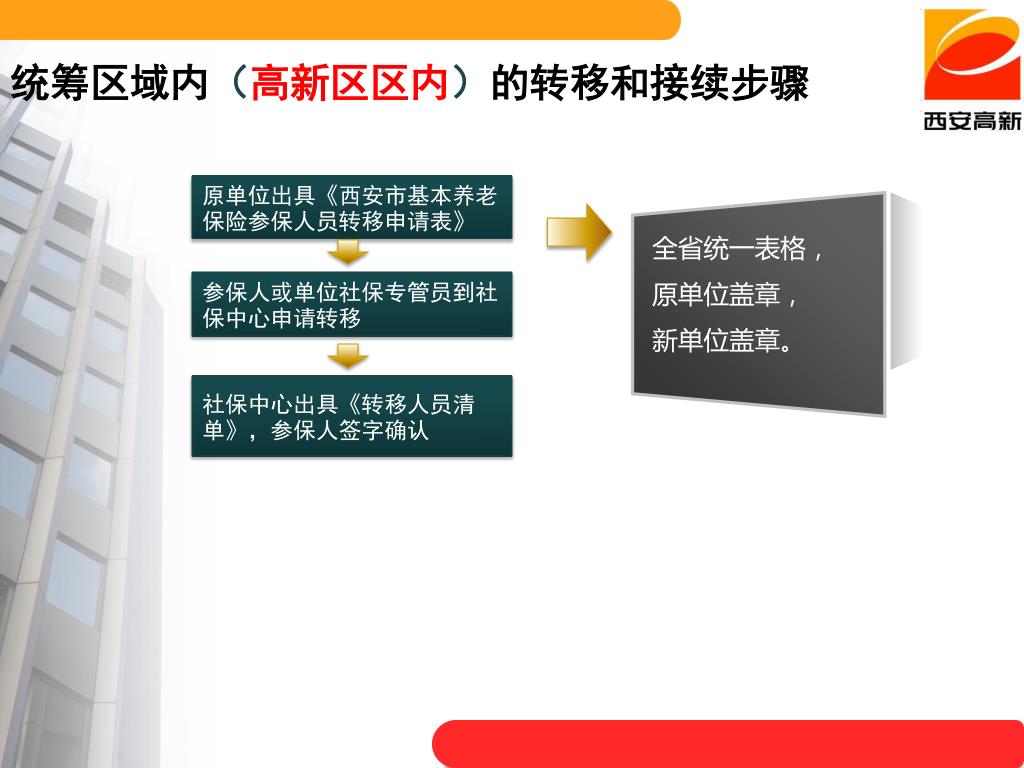 统筹区域内（高新区区内）的转移和接续步骤

西安高新

原单位出具《西安市基本养老保险参保人员转移申请表》

参保人或单位社保专管员到社保中心申请转移

社保中心出具《转移人员清单》，参保人签字确认

全省统一表格，

原单位盖章，

新单位盖章。